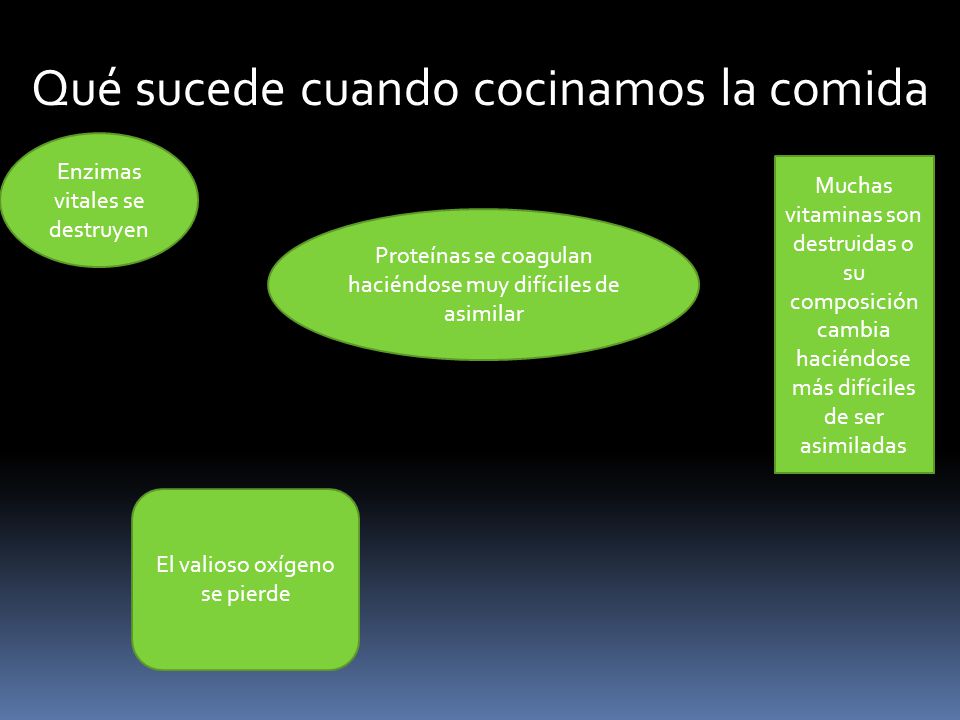 Qué sucede cuando cocinamos la comida

Enzimas vitales se destruyen

Proteínas se coagulan haciéndose muy difíciles de asimilar

Muchas vitaminas son destruidas o su composición cambia haciéndose más difíciles de ser asimiladas

El valioso oxígeno se pierde